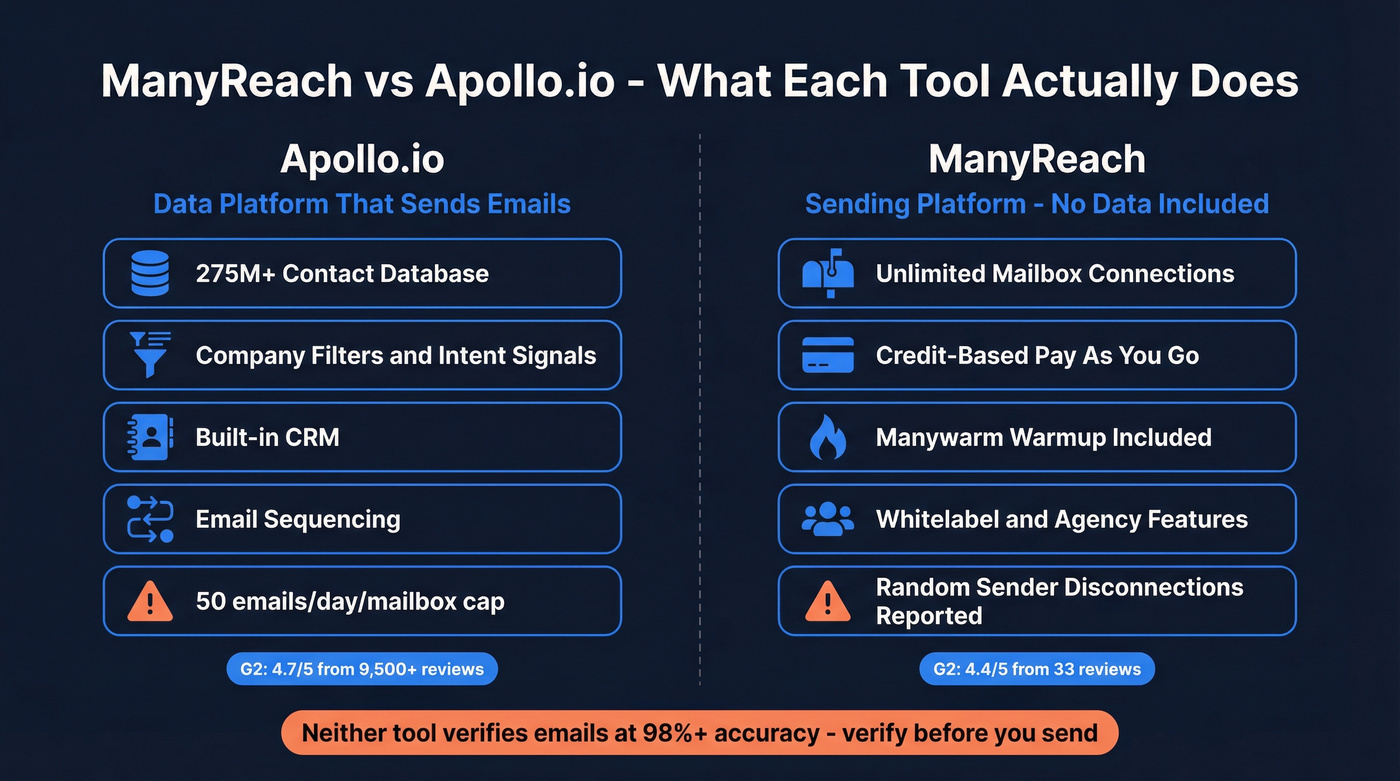 ManyReach vs Apollo.io - What Each Tool Actually Does

Apollo.io
Data Platform That Sends Emails

275M+ Contact Database

Company Filters and Intent Signals

Built-in CRM

Email Sequencing

50 emails/day/mailbox cap

G2: 4.7/5 from 9,500+ reviews

ManyReach
Sending Platform - No Data Included

Unlimited Mailbox Connections

Credit-Based Pay As You Go

Manywarm Warmup Included

Whitelabel and Agency Features

Random Sender Disconnections Reported

G2: 4.4/5 from 33 reviews

Neither tool verifies emails at 98%+ accuracy - verify before you send